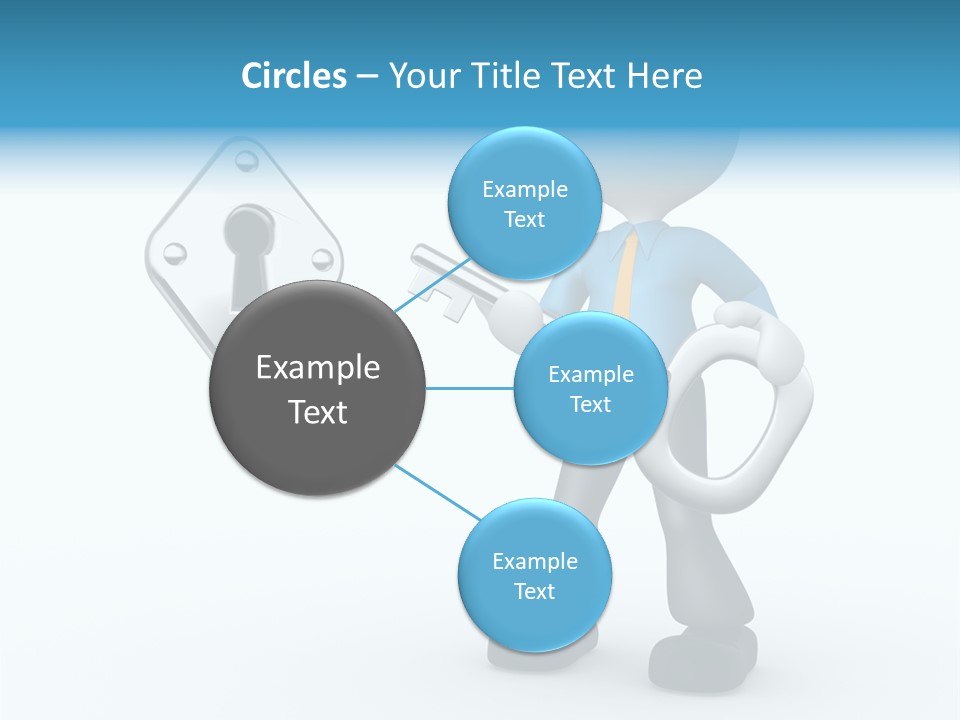 Circles – Your Title Text Here

Example Text

Example Text

Example Text

Example Text